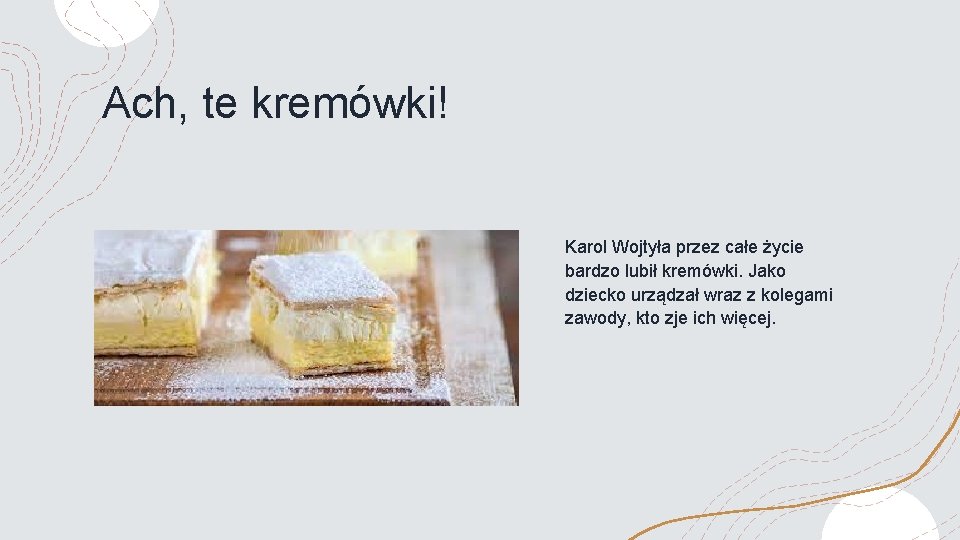 Ach, te kremówki!

Karol Wojtyła przez całe życie bardzo lubił kremówki. Jako dziecko urządzał wraz z kolegami zawody, kto zje ich więcej.